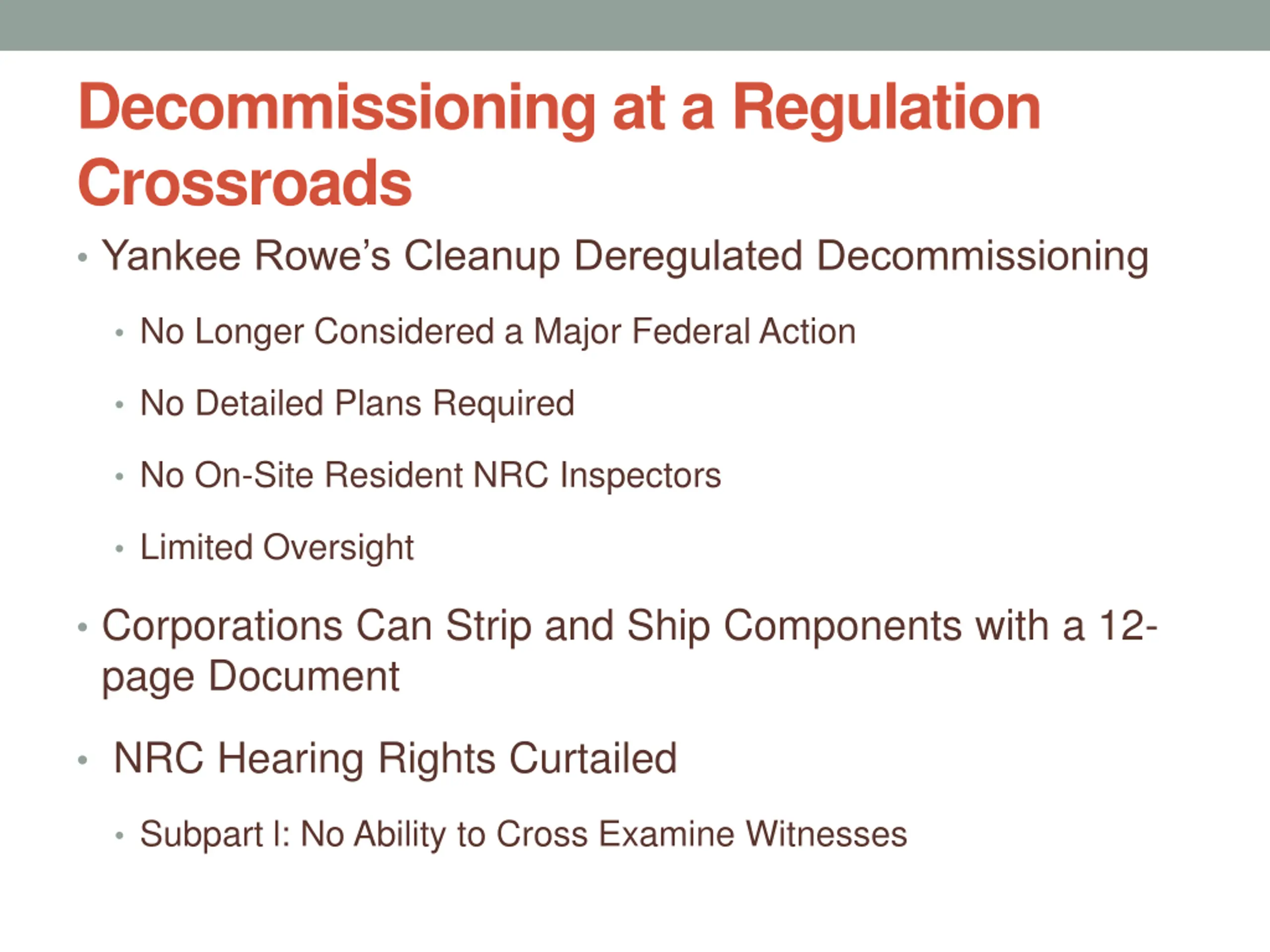 Decommissioning at a Regulation Crossroads

• Yankee Rowe's Cleanup Deregulated Decommissioning
  • No Longer Considered a Major Federal Action
  • No Detailed Plans Required
  • No On-Site Resident NRC Inspectors
  • Limited Oversight
• Corporations Can Strip and Ship Components with a 12-page Document
• NRC Hearing Rights Curtailed
  • Subpart I: No Ability to Cross Examine Witnesses